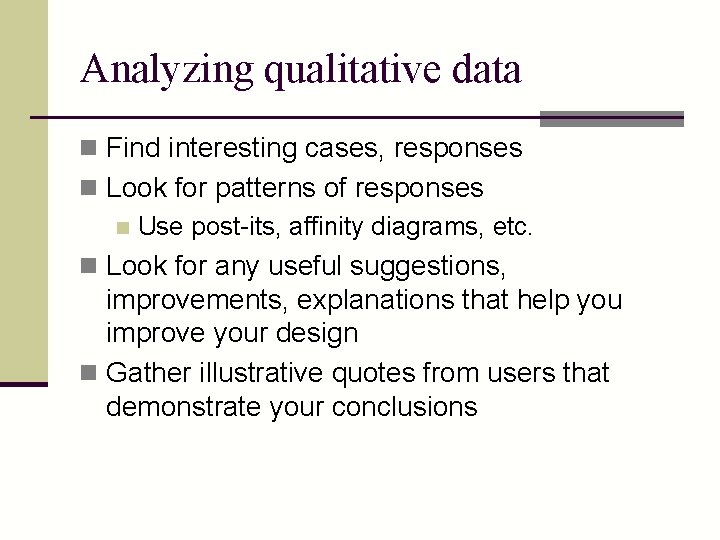 Analyzing qualitative data

- Find interesting cases, responses
- Look for patterns of responses
  - Use post-its, affinity diagrams, etc.
- Look for any useful suggestions, improvements, explanations that help you improve your design
- Gather illustrative quotes from users that demonstrate your conclusions